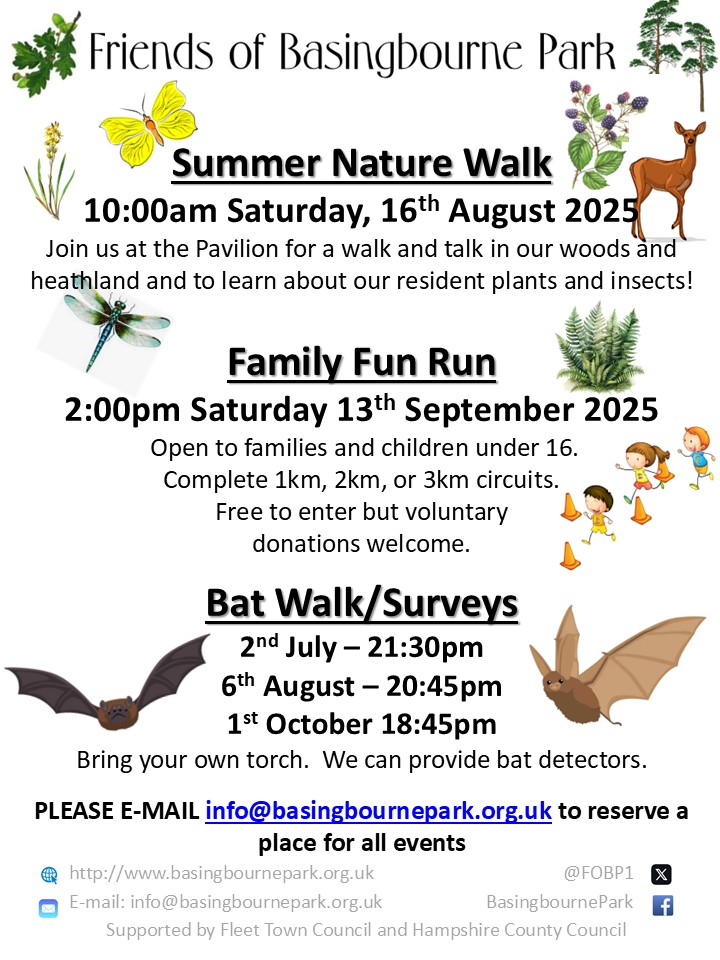 Friends of Basingbourne Park

Summer Nature Walk

10:00am Saturday, 16th August 2025

Join us at the Pavilion for a walk and talk in our woods and heathland and to learn about our resident plants and insects!

Family Fun Run

2:00pm Saturday 13th September 2025

Open to families and children under 16. Complete 1km, 2km, or 3km circuits. Free to enter but voluntary donations welcome.

Bat Walk/Surveys

2nd July – 21:30pm
6th August – 20:45pm
1st October 18:45pm

Bring your own torch. We can provide bat detectors.

PLEASE E-MAIL info@basingbournepark.org.uk to reserve a place for all events

http://www.basingbournepark.org.uk
@FOBP1
E-mail: info@basingbournepark.org.uk
BasingbournePark

Supported by Fleet Town Council and Hampshire County Council